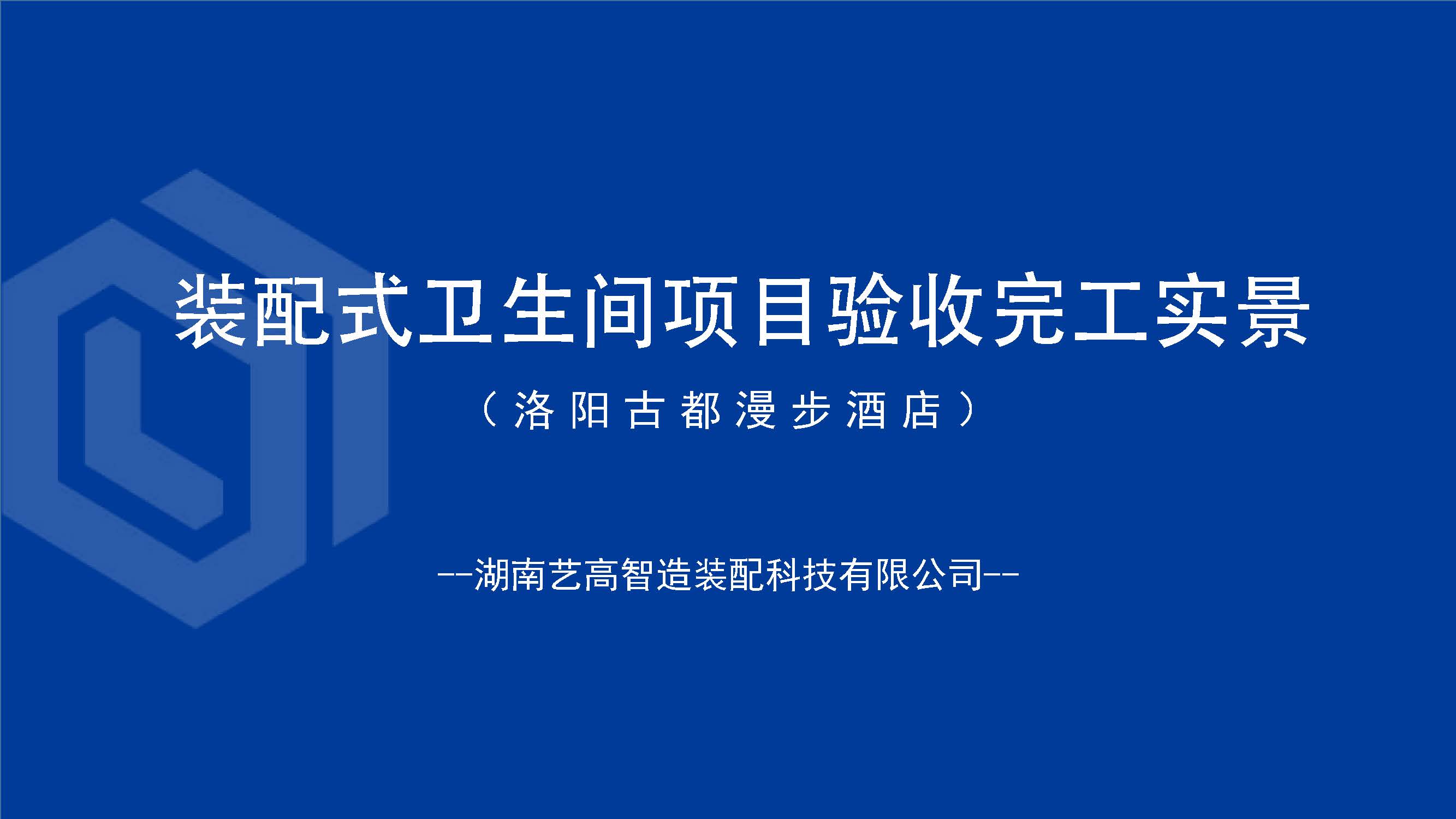 装配式卫生间项目验收完工实景

（洛阳古都漫步酒店）

--湖南艺高智造装配科技有限公司--